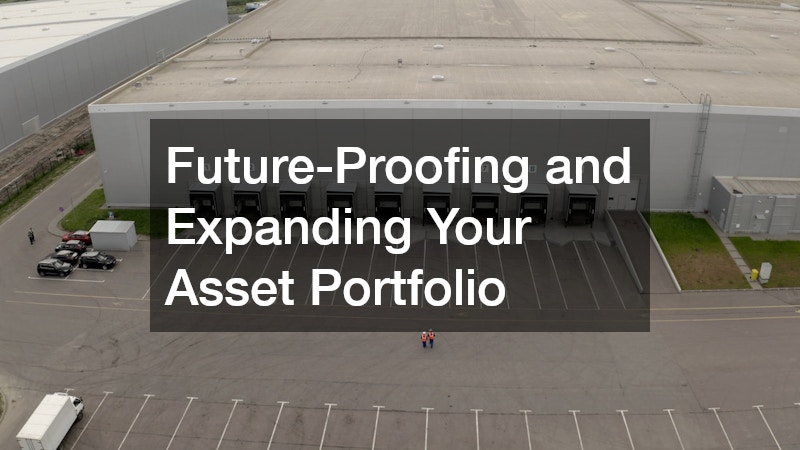 Future-Proofing and Expanding Your Asset Portfolio